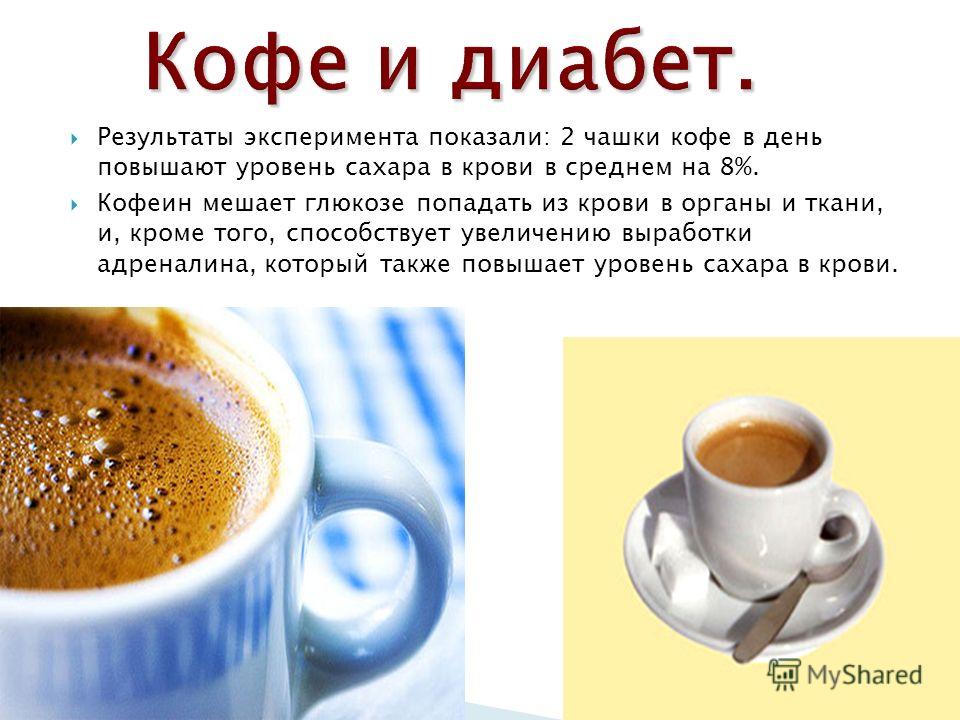 Кофе и диабет.

Результаты эксперимента показали: 2 чашки кофе в день повышают уровень сахара в крови в среднем на 8%.

Кофеин мешает глюкозе попадать из крови в органы и ткани, и, кроме того, способствует увеличению выработки адреналина, который также повышает уровень сахара в крови.

MyShared